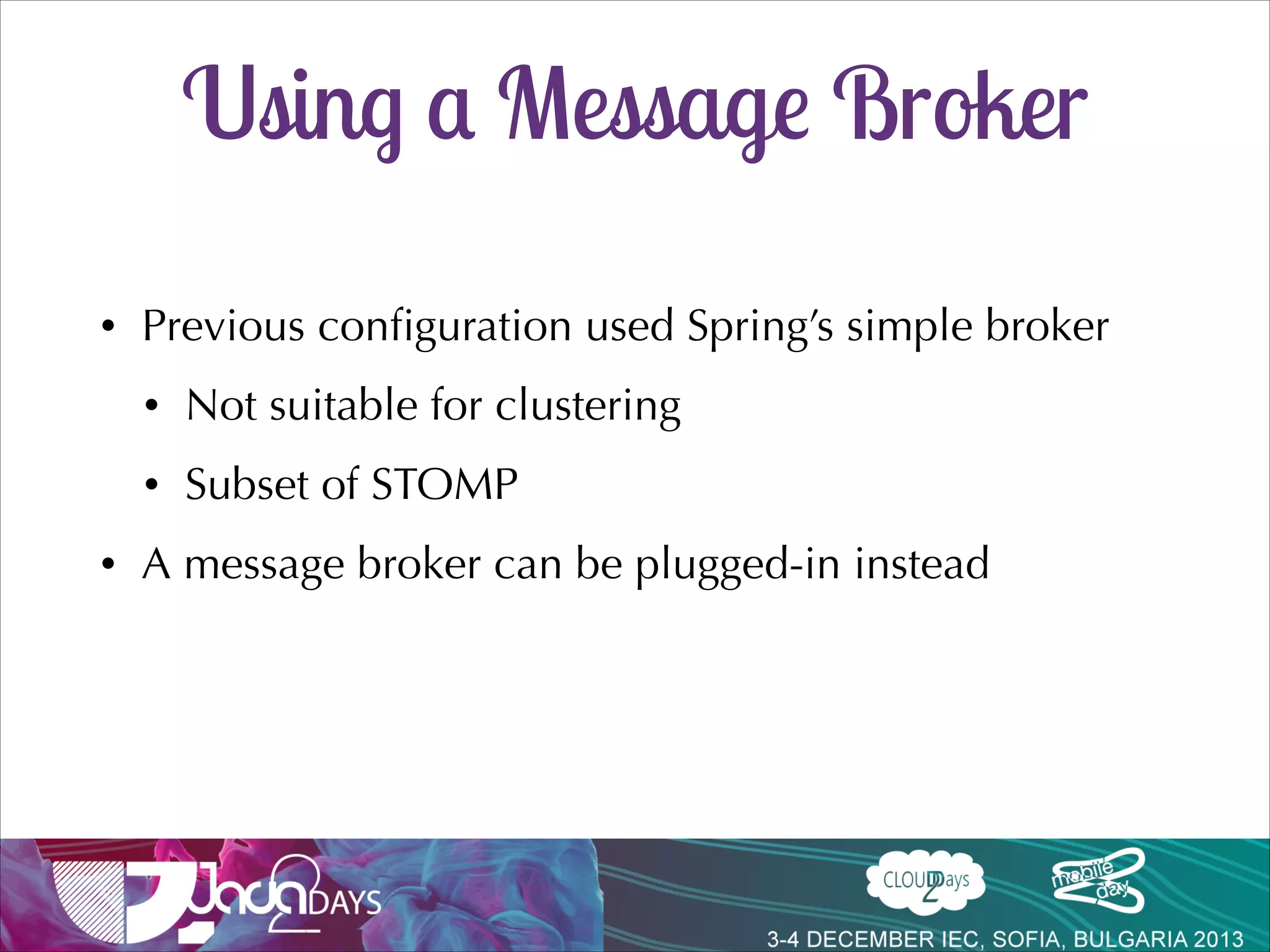 Using a Message Broker

• Previous configuration used Spring's simple broker
  • Not suitable for clustering
  • Subset of STOMP
• A message broker can be plugged-in instead

Java 2 DAYS

CLOUD 2 Days

mobile 2 day

3-4 DECEMBER IEC, SOFIA, BULGARIA 2013